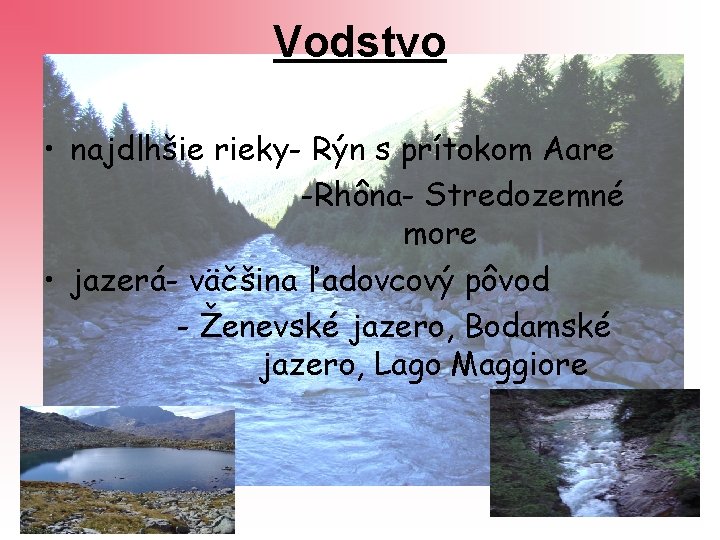 Vodstvo

• najdlhšie rieky- Rýn s prítokom Aare
-Rhôna- Stredozemné more

• jazerá- väčšina ľadovcový pôvod
- Ženevské jazero, Bodamské jazero, Lago Maggiore